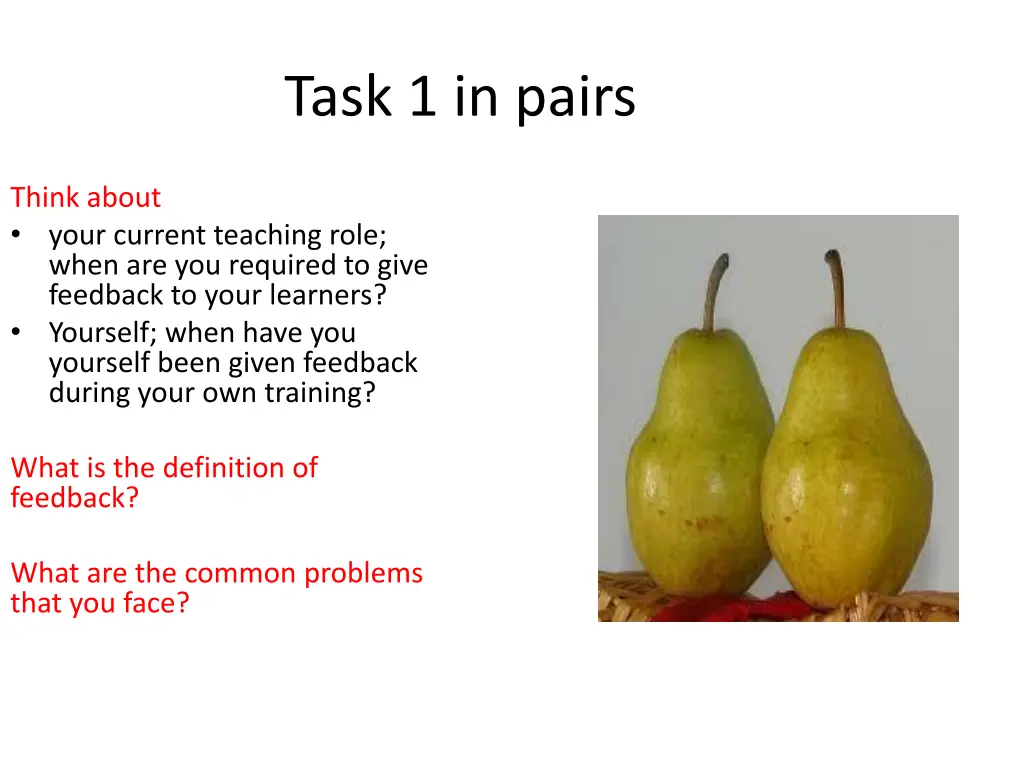 Task 1 in pairs

Think about
• your current teaching role; when are you required to give feedback to your learners?
• Yourself; when have you yourself been given feedback during your own training?

What is the definition of feedback?

What are the common problems that you face?